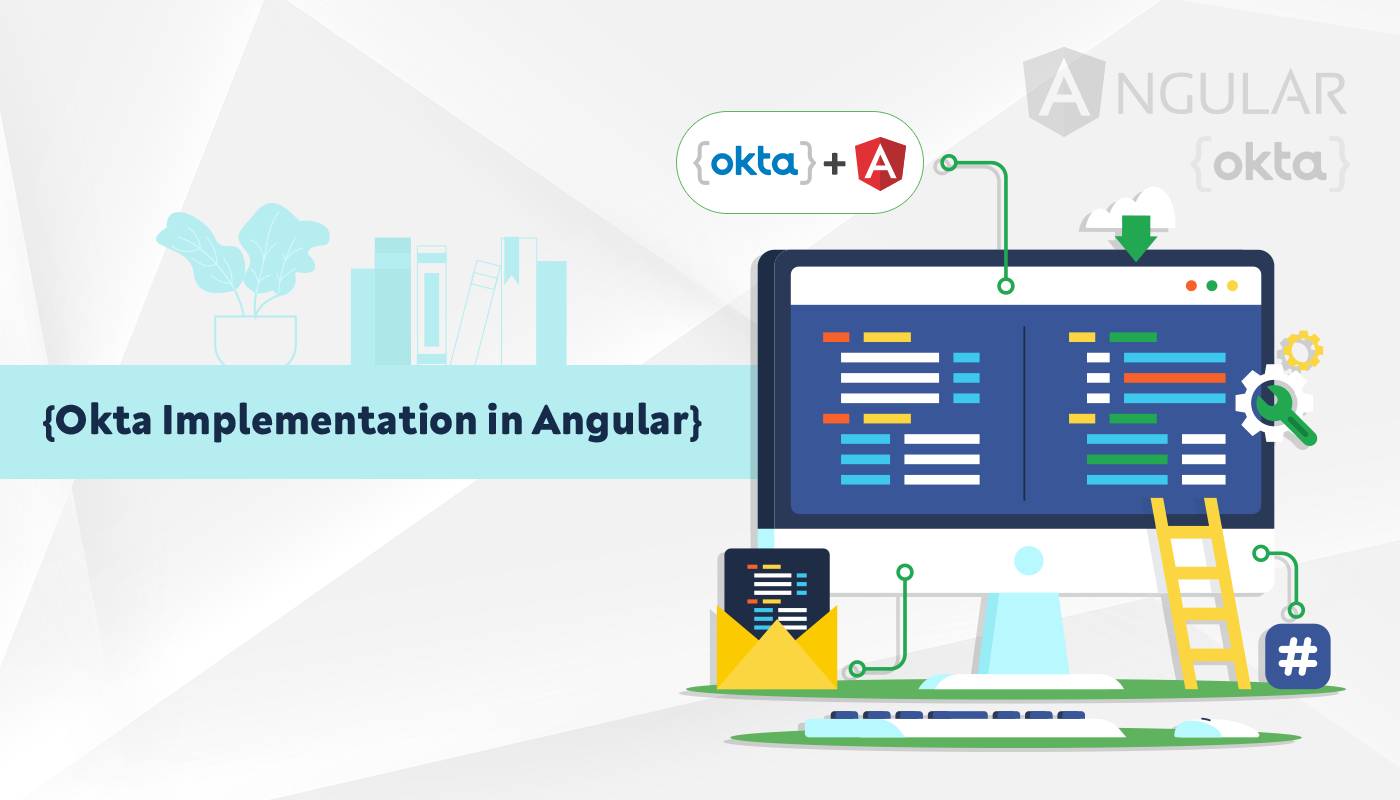 ANGULAR
{okta}

{okta} + A

{Okta Implementation in Angular}

#